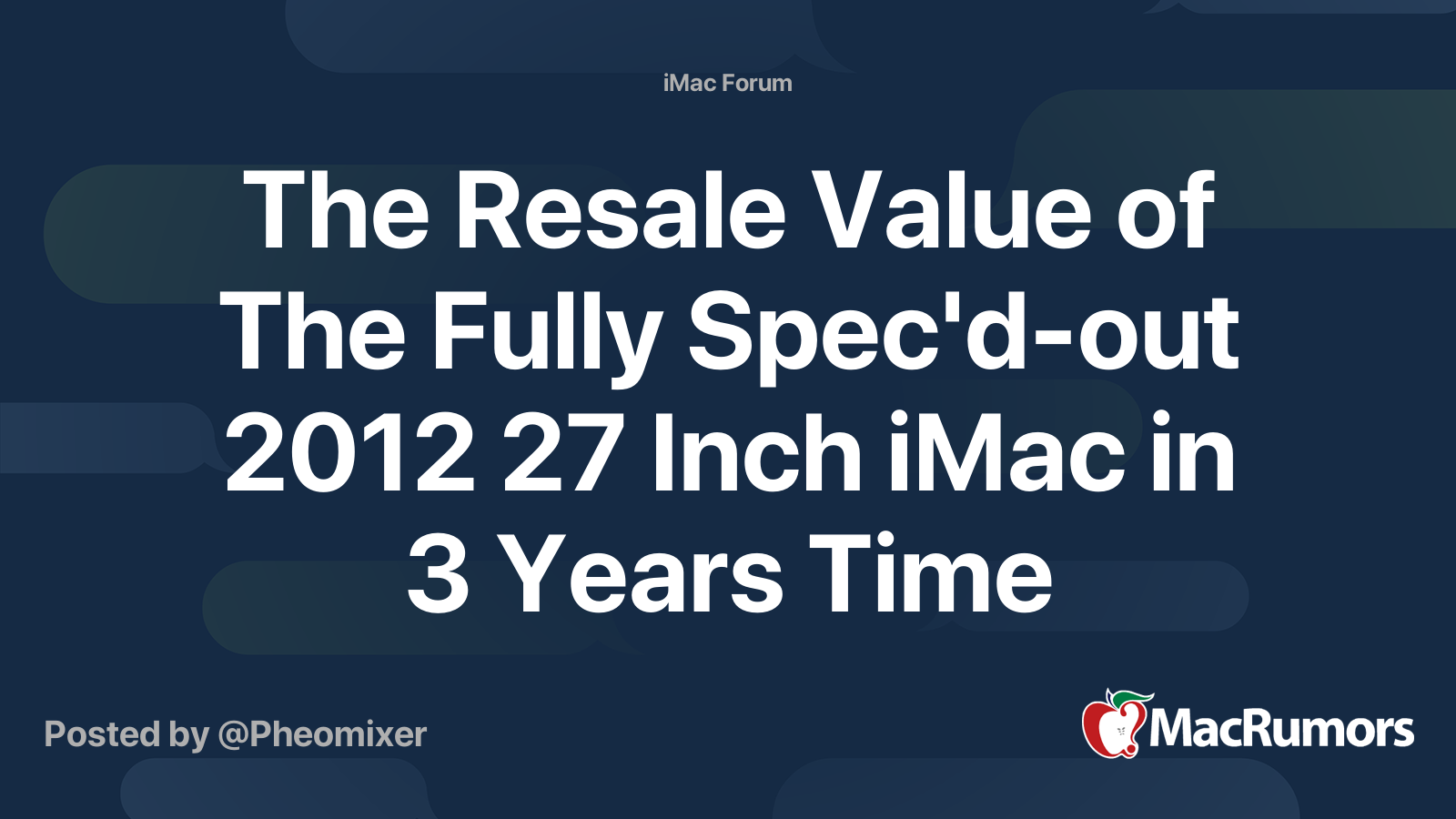 iMac Forum

The Resale Value of The Fully Spec'd-out 2012 27 Inch iMac in 3 Years Time

Posted by @Pheomixer

MacRumors